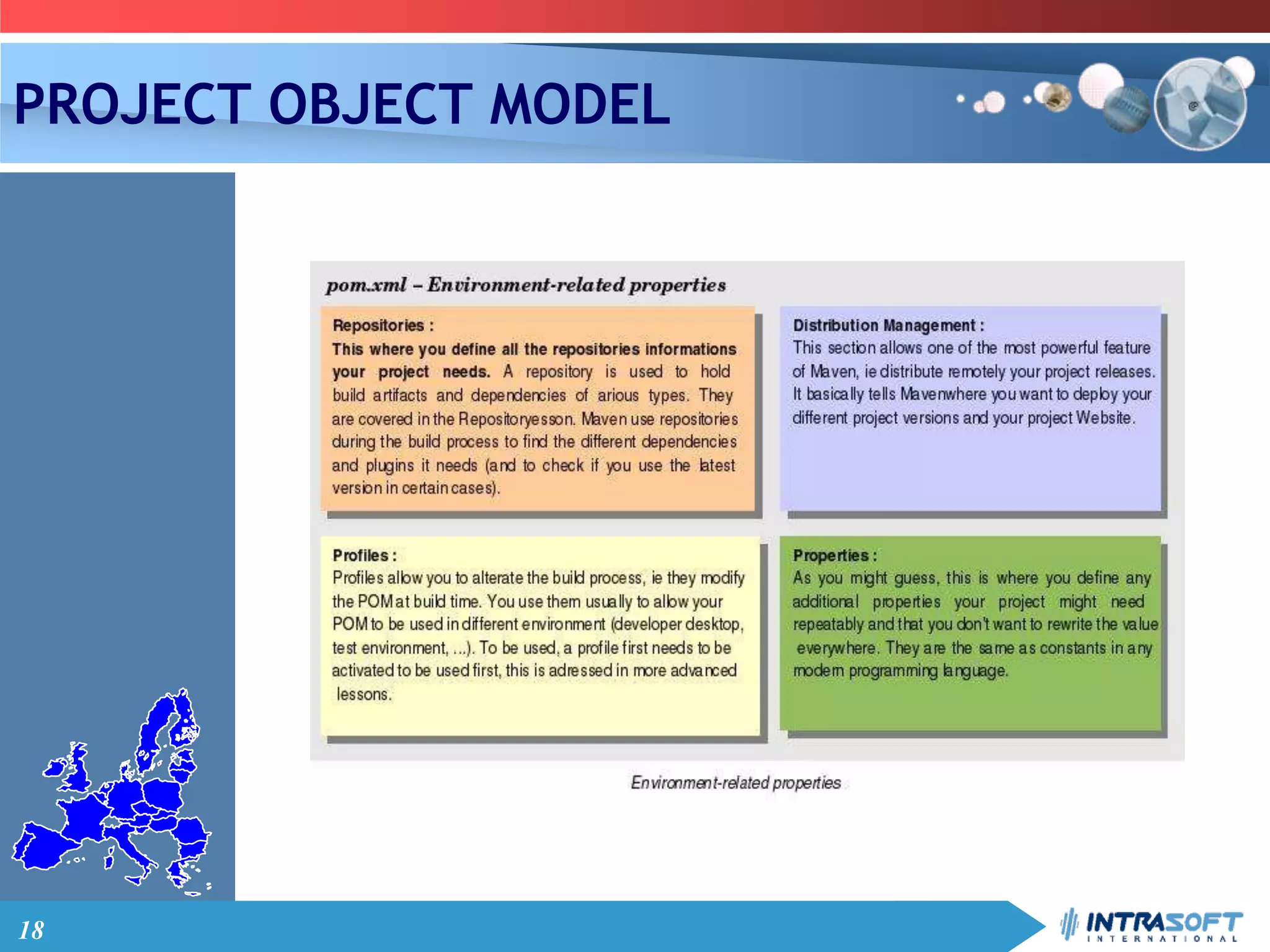 PROJECT OBJECT MODEL

pom.xml – Environment-related properties

Repositories :
This where you define all the repositories informations your project needs. A repository is used to hold build artifacts and dependencies of arious types. They are covered in the Repositoryesson. Maven use repositories during the build process to find the different dependencies and plugins it needs (and to check if you use the latest version in certain cases).

Distribution Management :
This section allows one of the most powerful feature of Maven, ie distribute remotely your project releases. It basically tells Mavenwhere you want to deploy your different project versions and your project Website.

Profiles :
Profiles allow you to alterate the build process, ie they modify the POM at build time. You use them usually to allow your POM to be used in different environment (developer desktop, test environment, ...). To be used, a profile first needs to be activated to be used first, this is adressed in more advanced lessons.

Properties :
As you might guess, this is where you define any additional properties your project might need repeatably and that you don't want to rewrite the value everywhere. They are the same as constants in any modern programming language.

Environment-related properties

18

INTRASOFT
INTERNATIONAL